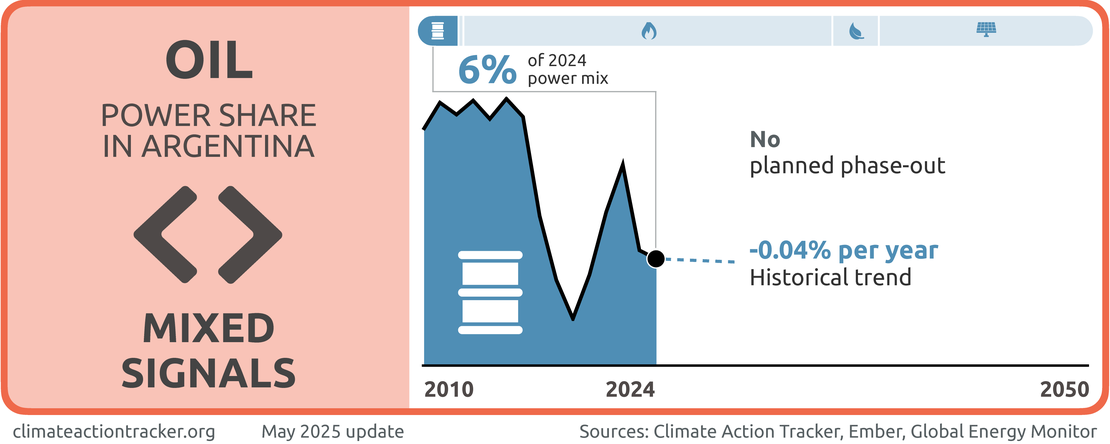 OIL

POWER SHARE IN ARGENTINA

MIXED SIGNALS

6% of 2024 power mix

No planned phase-out

-0.04% per year
Historical trend

2010
2024
2050

climateactiontracker.org May 2025 update Sources: Climate Action Tracker, Ember, Global Energy Monitor